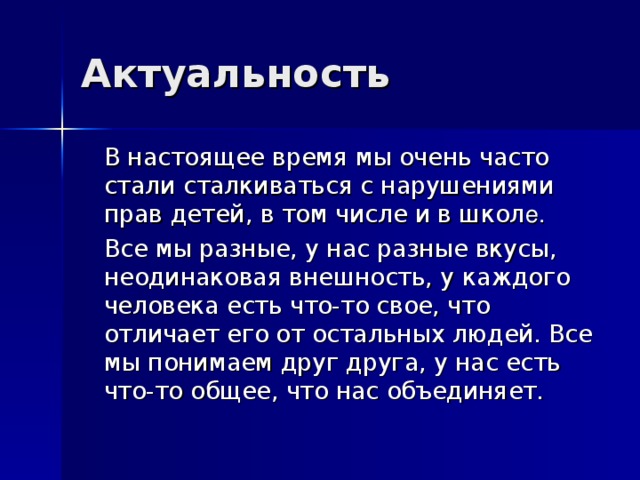 Актуальность

В настоящее время мы очень часто стали сталкиваться с нарушениями прав детей, в том числе и в школе.

Все мы разные, у нас разные вкусы, неодинаковая внешность, у каждого человека есть что-то свое, что отличает его от остальных людей. Все мы понимаем друг друга, у нас есть что-то общее, что нас объединяет.